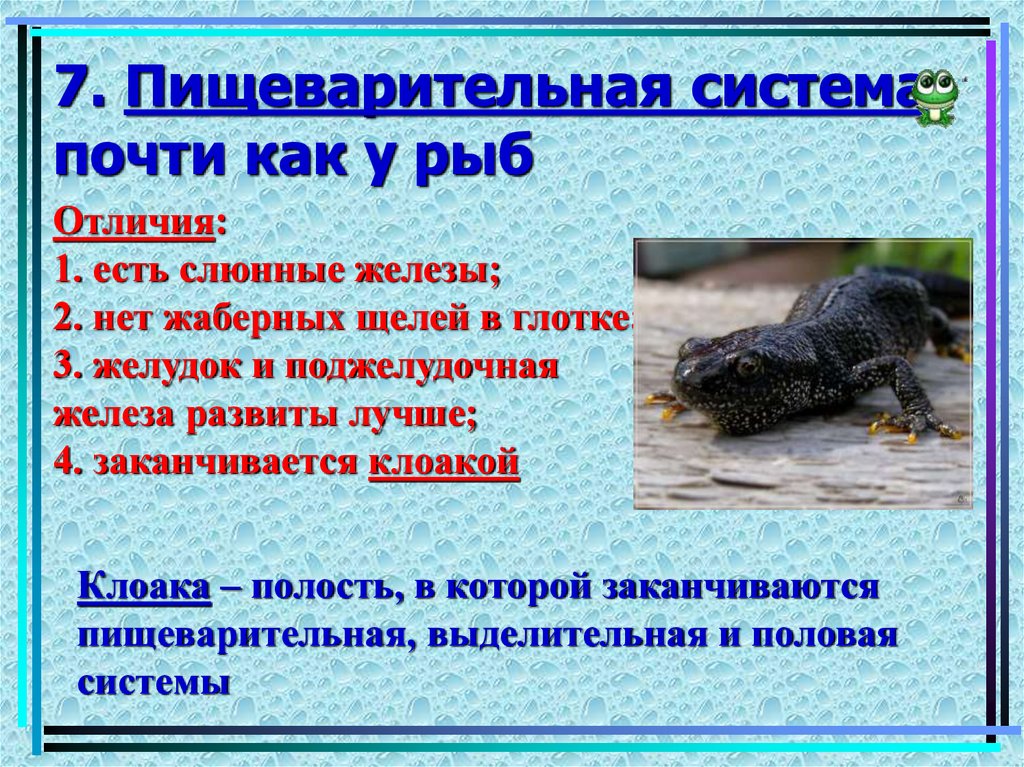 7. Пищеварительная система почти как у рыб

Отличия:
1. есть слюнные железы;
2. нет жаберных щелей в глотке;
3. желудок и поджелудочная железа развиты лучше;
4. заканчивается клоакой

Клоака – полость, в которой заканчиваются пищеварительная, выделительная и половая системы